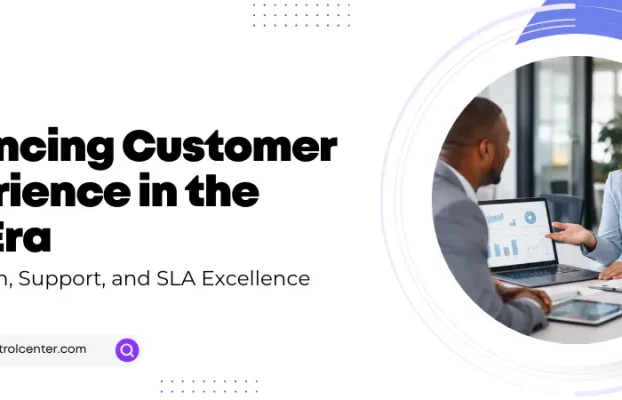 ncing Customer
rience in the
Era

n, Support, and SLA Excellence

trolcenter.com